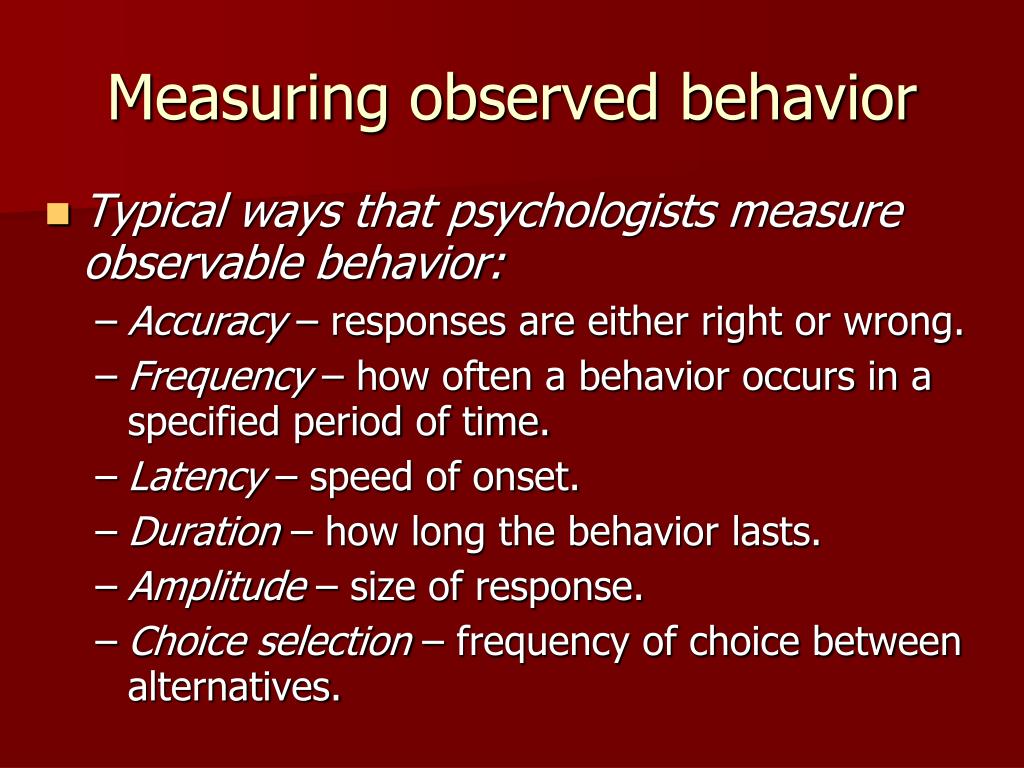 Measuring observed behavior

Typical ways that psychologists measure observable behavior:
– Accuracy – responses are either right or wrong.
– Frequency – how often a behavior occurs in a specified period of time.
– Latency – speed of onset.
– Duration – how long the behavior lasts.
– Amplitude – size of response.
– Choice selection – frequency of choice between alternatives.